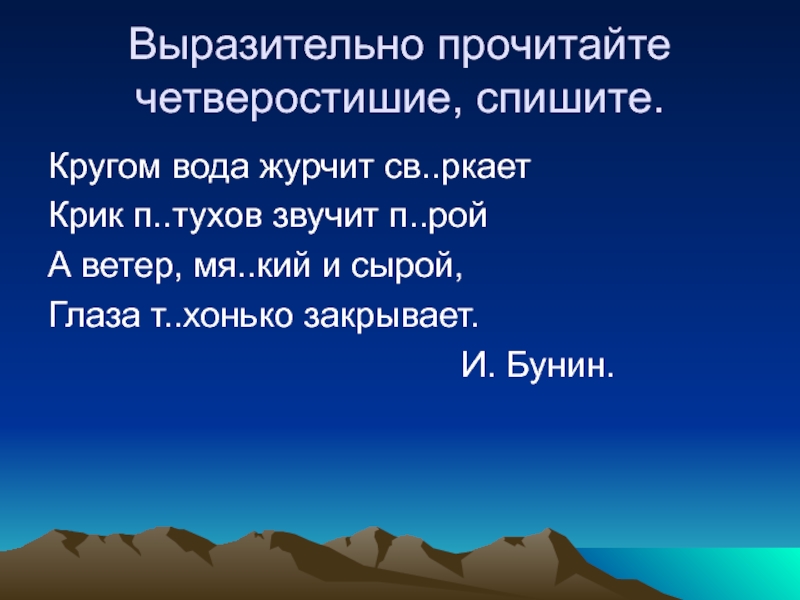 Выразительно прочитайте четверостишие, спишите.

Кругом вода журчит св..ркает
Крик п..тухов звучит п..рой
А ветер, мя..кий и сырой,
Глаза т..хонько закрывает.

И. Бунин.